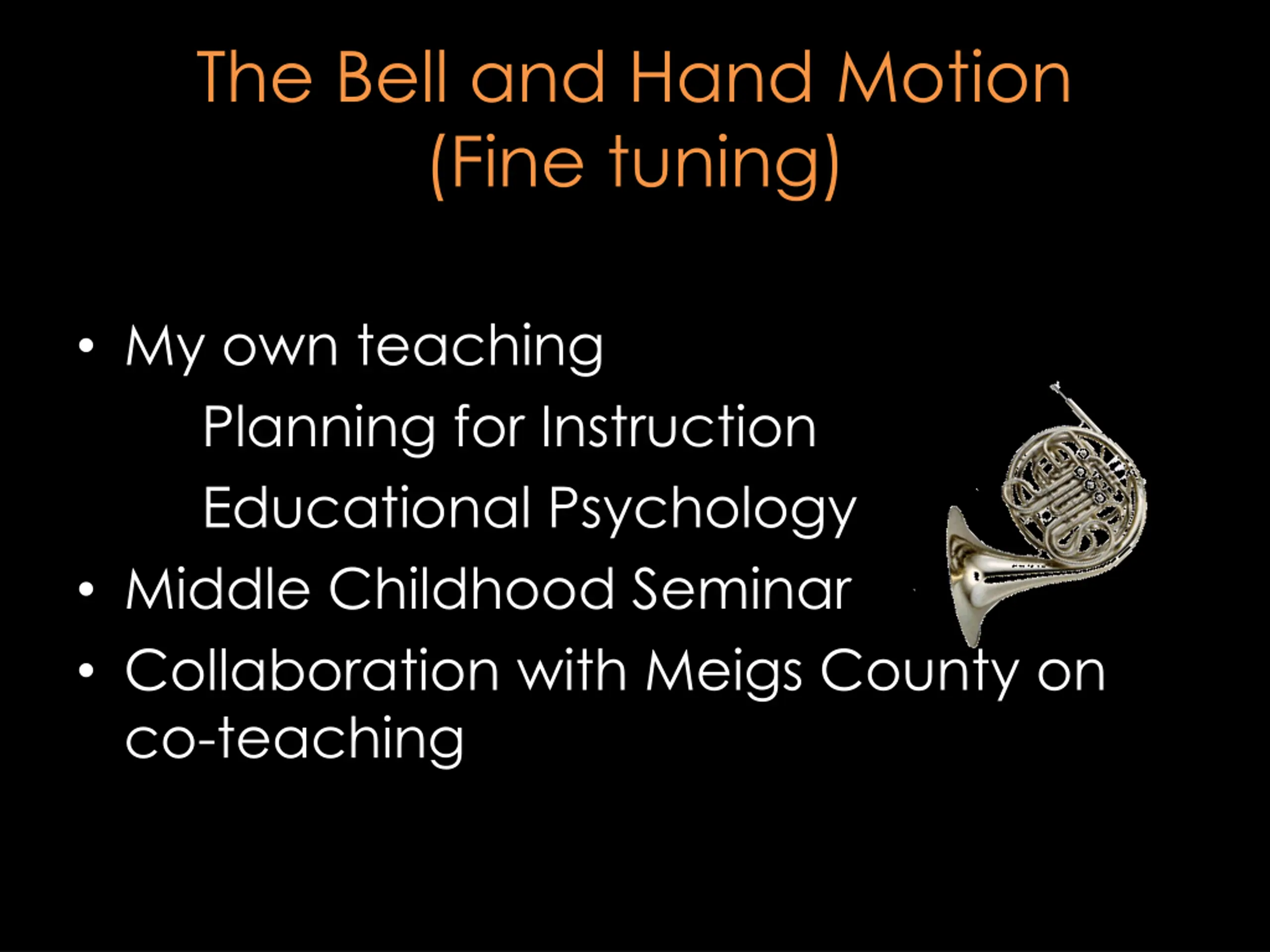 The Bell and Hand Motion
(Fine tuning)

• My own teaching

Planning for Instruction

Educational Psychology

• Middle Childhood Seminar

• Collaboration with Meigs County on co-teaching